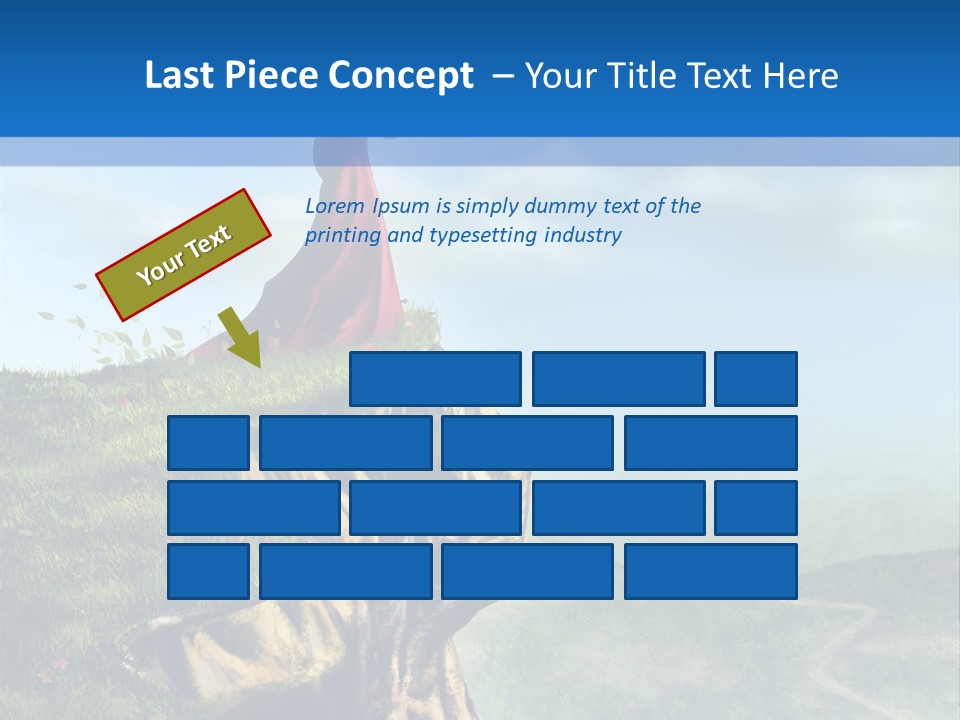 Last Piece Concept – Your Title Text Here

Your Text

Lorem Ipsum is simply dummy text of the printing and typesetting industry